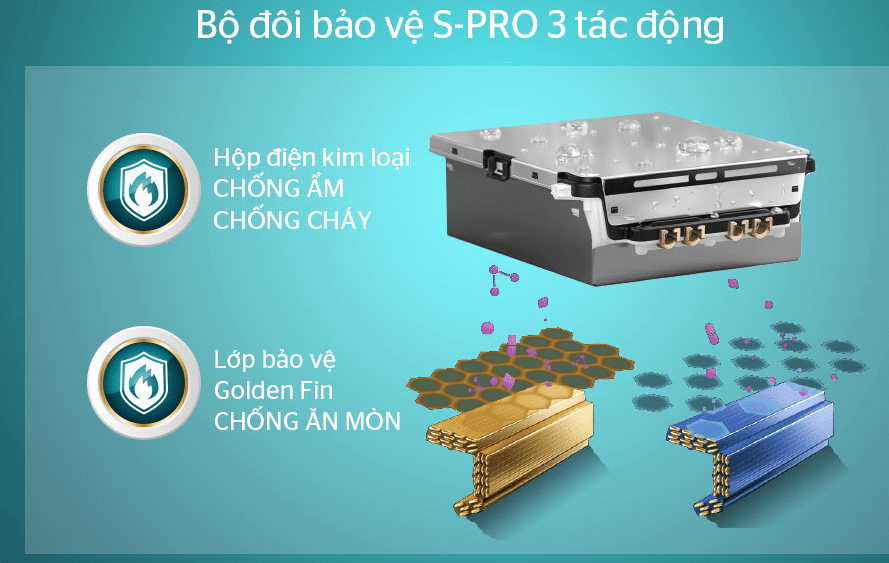 Bộ đôi bảo vệ S-PRO 3 tác động

Hộp điện kim loại
CHỐNG ẨM
CHỐNG CHÁY

Lớp bảo vệ
Golden Fin
CHỐNG ĂN MÒN